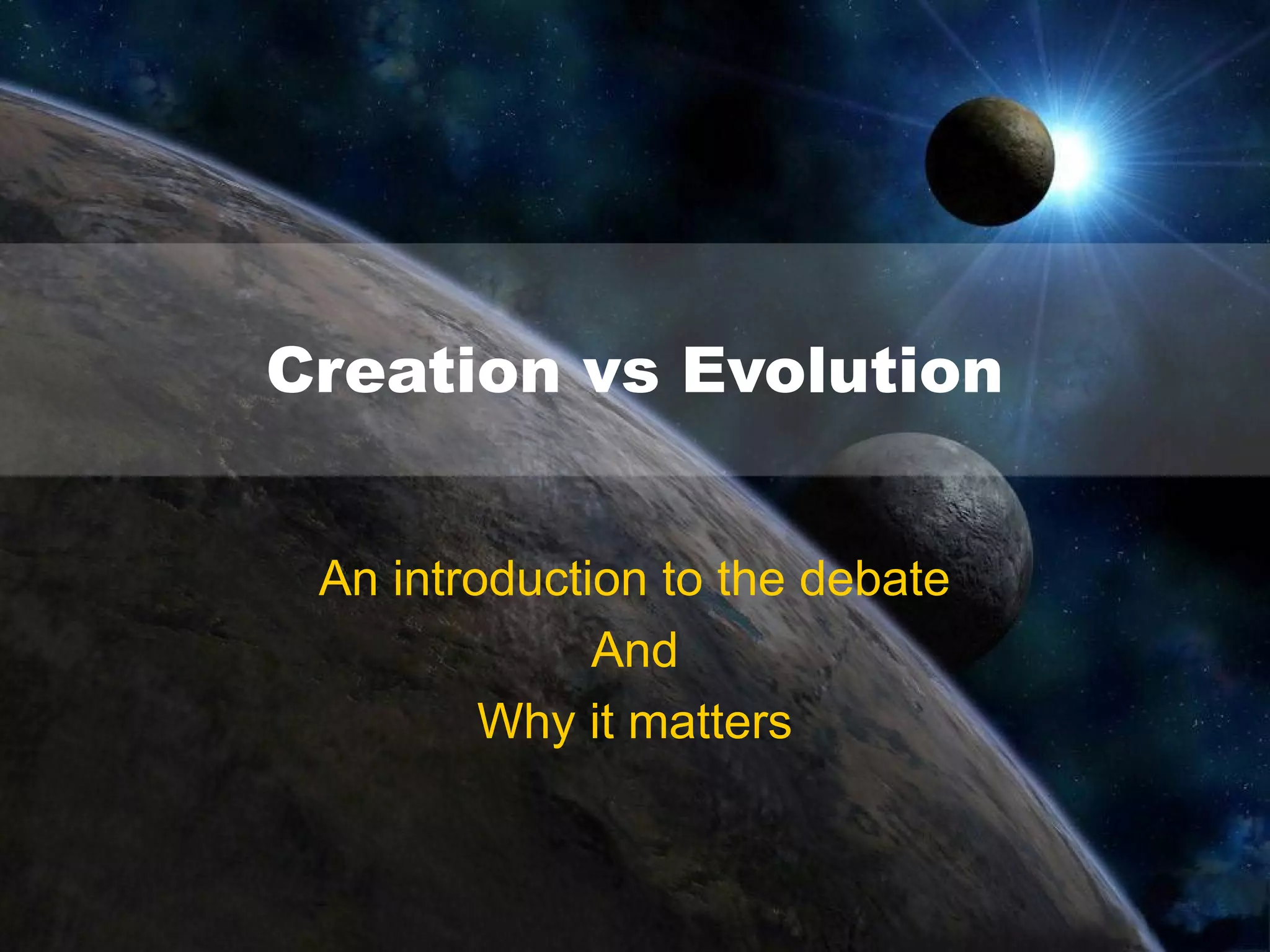 Creation vs Evolution

An introduction to the debate
And
Why it matters